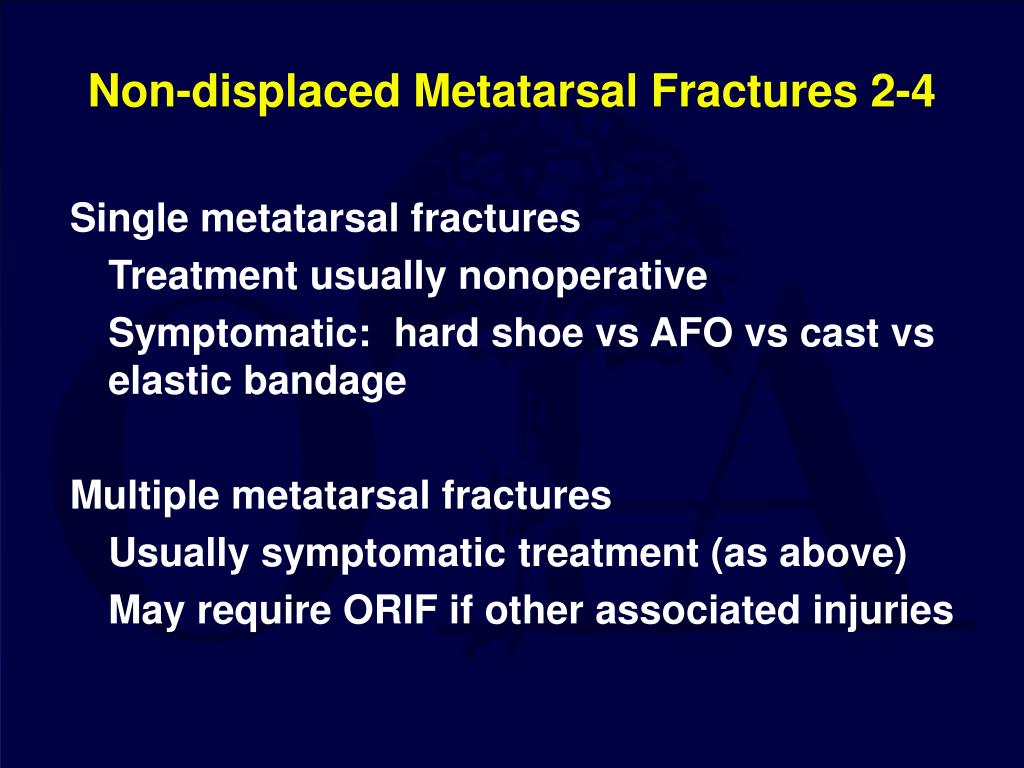 Non-displaced Metatarsal Fractures 2-4

Single metatarsal fractures

Treatment usually nonoperative

Symptomatic: hard shoe vs AFO vs cast vs elastic bandage

Multiple metatarsal fractures

Usually symptomatic treatment (as above)

May require ORIF if other associated injuries